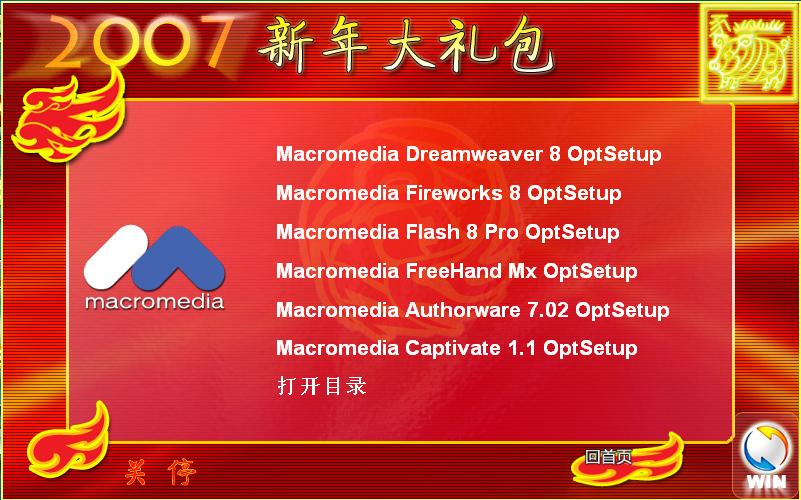 2007 新年大礼包

macromedia

Macromedia Dreamweaver 8 OptSetup

Macromedia Fireworks 8 OptSetup

Macromedia Flash 8 Pro OptSetup

Macromedia FreeHand Mx OptSetup

Macromedia Authorware 7.02 OptSetup

Macromedia Captivate 1.1 OptSetup

打开目录

关 停

回首页

WIN